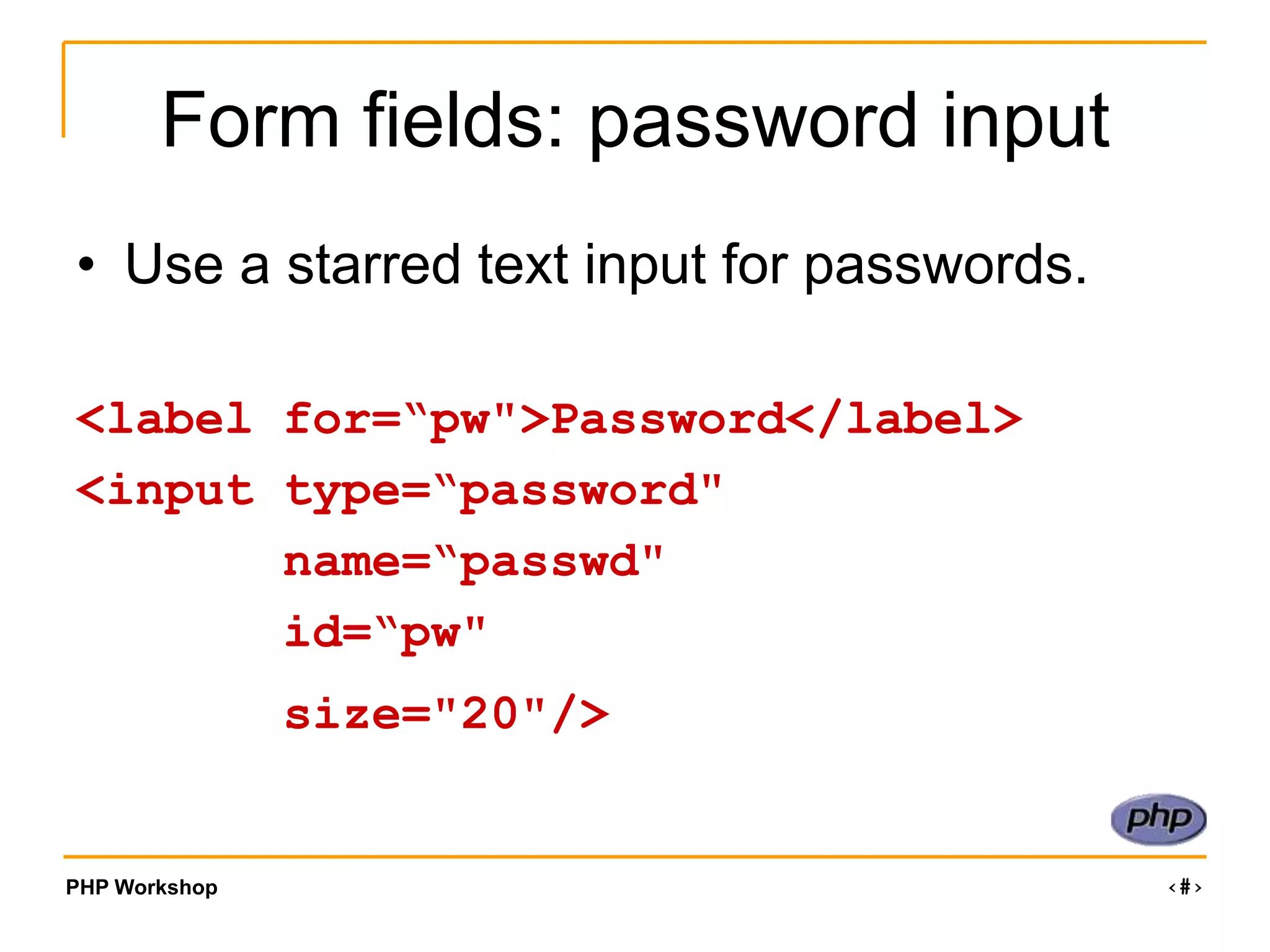 Form fields: password input

• Use a starred text input for passwords.

<label for=“pw">Password</label>
<input type=“password"
name=“passwd"
id=“pw"
size="20"/>

php

PHP Workshop

‹#›